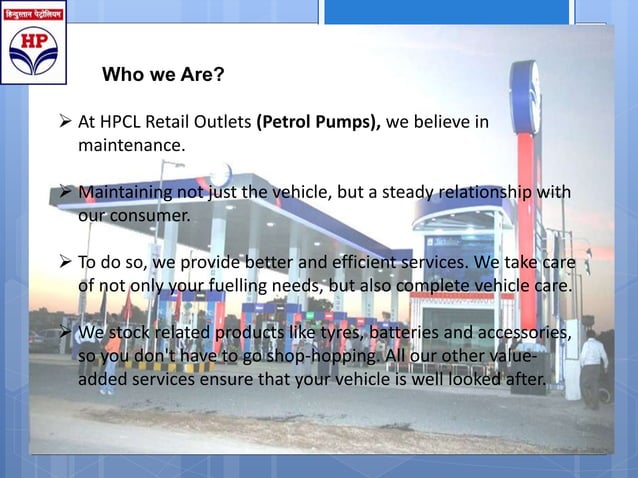 हिन्दुस्तान पेट्रोलियम
HP

Who we Are?

➢ At HPCL Retail Outlets **(Petrol Pumps),** we believe in maintenance.

➢ Maintaining not just the vehicle, but a steady relationship with our consumer.

➢ To do so, we provide better and efficient services. We take care of not only your fuelling needs, but also complete vehicle care.

➢ We stock related products like tyres, batteries and accessories, so you don't have to go shop-hopping. All our other value-added services ensure that your vehicle is well looked after.